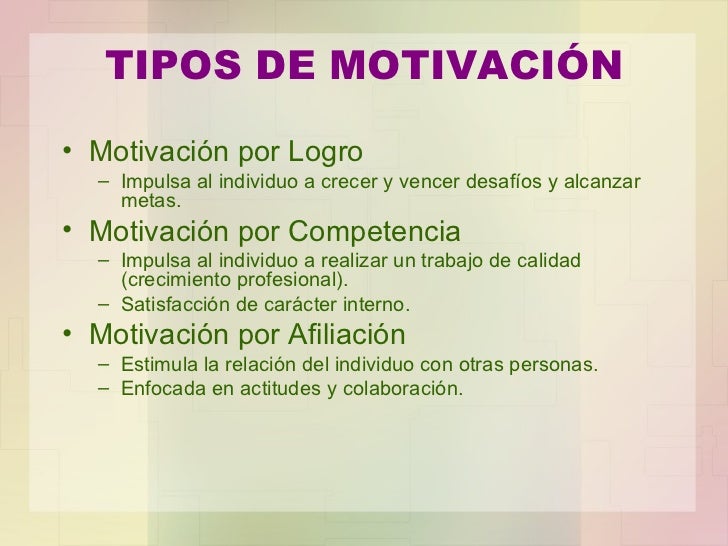 TIPOS DE MOTIVACIÓN

• Motivación por Logro
– Impulsa al individuo a crecer y vencer desafíos y alcanzar metas.

• Motivación por Competencia
– Impulsa al individuo a realizar un trabajo de calidad (crecimiento profesional).
– Satisfacción de carácter interno.

• Motivación por Afiliación
– Estimula la relación del individuo con otras personas.
– Enfocada en actitudes y colaboración.